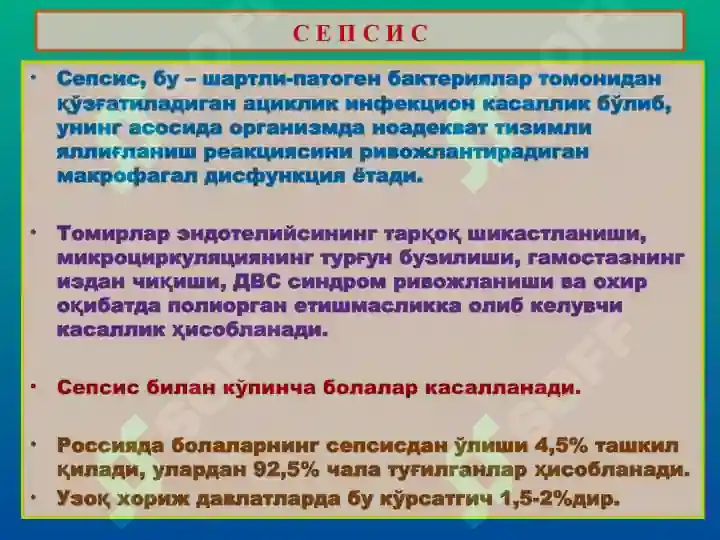 С Е П С И С

• Сепсис, бу – шартли-патоген бактериялар томонидан қўзғатиладиган ациклик инфекцион касаллик бўлиб, унинг асосида организмда ноадекват тизимли яллиғланиш реакциясини ривожлантирадиган макрофагал дисфункция ётади.

• Томирлар эндотелийсининг тарқоқ шикастланиши, микроциркуляциянинг турғун бузилиши, гамостазнинг издан чиқиши, ДВС синдром ривожланиши ва охир оқибатда полиорган етишмасликка олиб келувчи касаллик ҳисобланади.

• Сепсис билан кўпинча болалар касалланади.

• Россияда болаларнинг сепсисдан ўлиши 4,5% ташкил қилади, улардан 92,5% чала туғилганлар ҳисобланади.
• Узоқ хориж давлатларда бу кўрсатгич 1,5-2%дир.